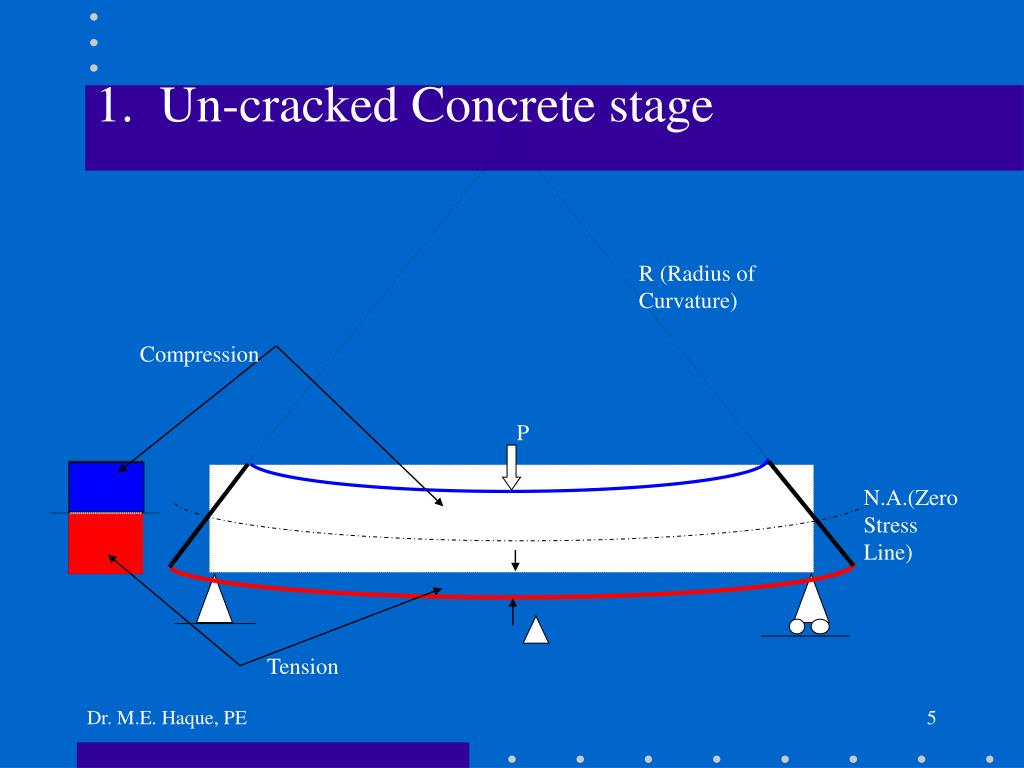 1. Un-cracked Concrete stage

R (Radius of Curvature)

Compression

P

N.A.(Zero Stress Line)

Tension

Dr. M.E. Haque, PE

5